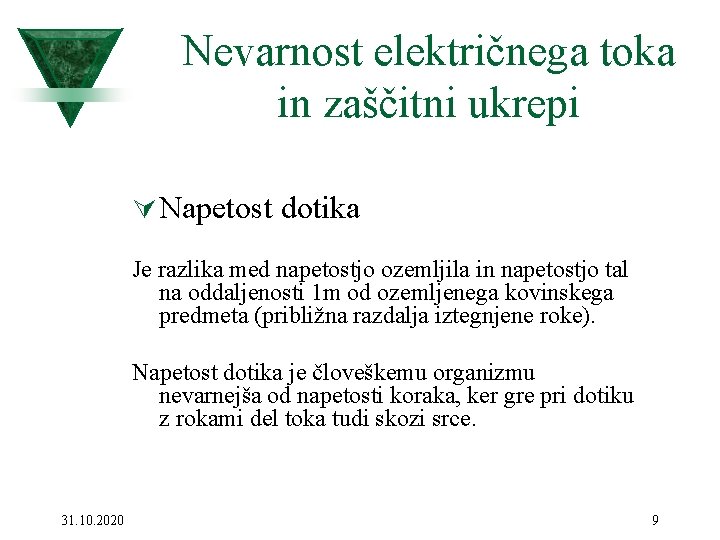 Nevarnost električnega toka in zaščitni ukrepi

Napetost dotika

Je razlika med napetostjo ozemljila in napetostjo tal na oddaljenosti 1m od ozemljenega kovinskega predmeta (približna razdalja iztegnjene roke).

Napetost dotika je človeškemu organizmu nevarnejša od napetosti koraka, ker gre pri dotiku z rokami del toka tudi skozi srce.

31.10.2020

9